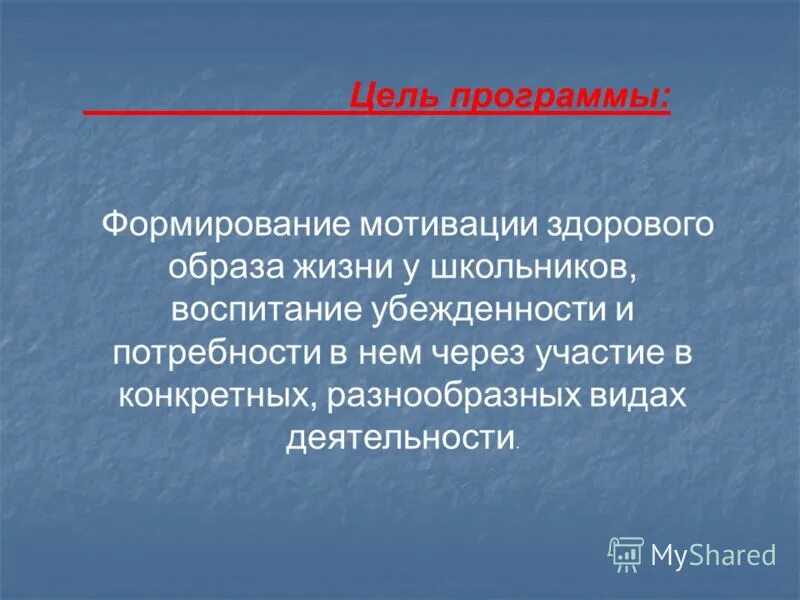 Цель программы:

Формирование мотивации здорового образа жизни у школьников, воспитание убежденности и потребности в нем через участие в конкретных, разнообразных видах деятельности.

MyShared